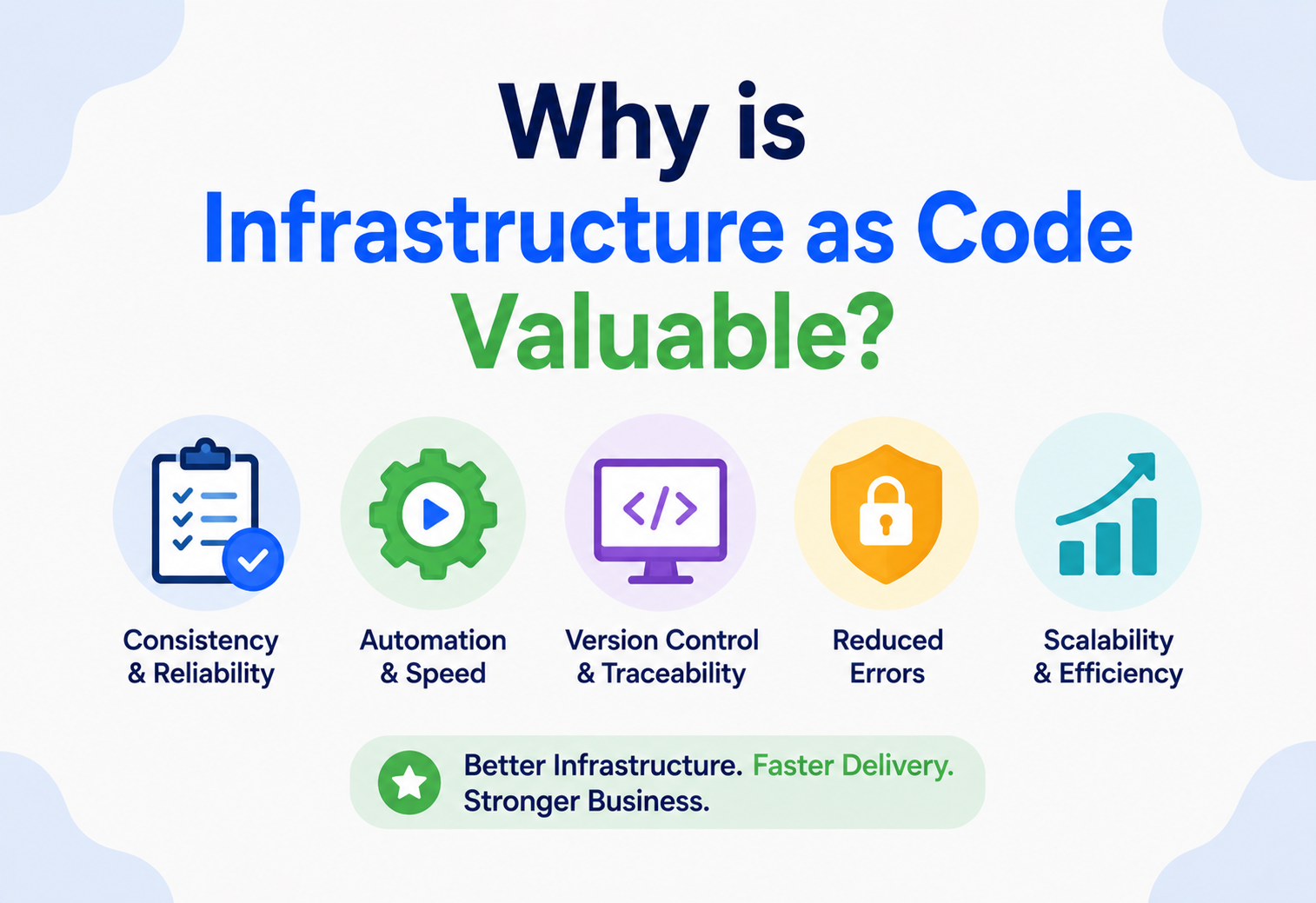 Why is
Infrastructure as Code
Valuable?

</>

Consistency & Reliability

Automation & Speed

Version Control & Traceability

Reduced Errors

Scalability & Efficiency

Better Infrastructure. Faster Delivery. Stronger Business.